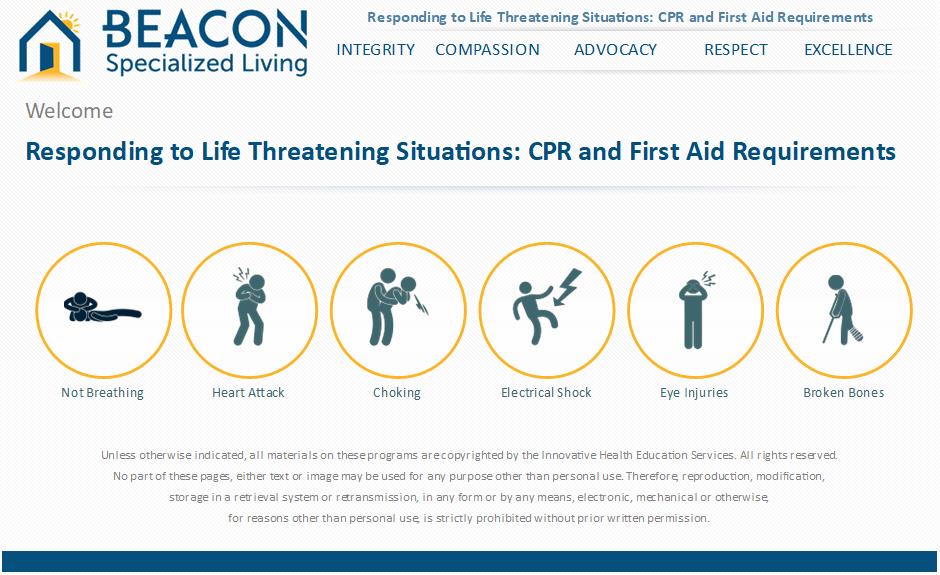 BEACON
Specialized Living

Responding to Life Threatening Situations: CPR and First Aid Requirements

INTEGRITY COMPASSION ADVOCACY RESPECT EXCELLENCE

Welcome

Responding to Life Threatening Situations: CPR and First Aid Requirements

Not Breathing

Heart Attack

Choking

Electrical Shock

Eye Injuries

Broken Bones

Unless otherwise indicated, all materials on these programs are copyrighted by the Innovative Health Education Services. All rights reserved. No part of these pages, either text or image may be used for any purpose other than personal use. Therefore, reproduction, modification, storage in a retrieval system or retransmission, in any form or by any means, electronic, mechanical or otherwise, for reasons other than personal use, is strictly prohibited without prior written permission.